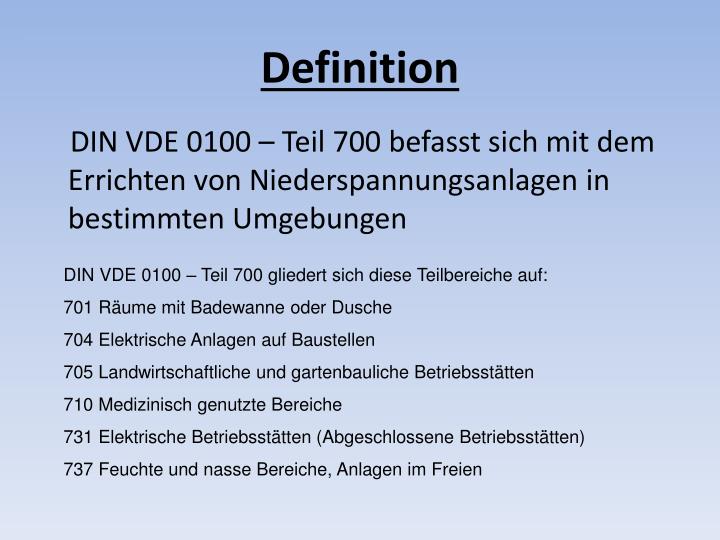 Definition

DIN VDE 0100 – Teil 700 befasst sich mit dem Errichten von Niederspannungsanlagen in bestimmten Umgebungen

DIN VDE 0100 – Teil 700 gliedert sich diese Teilbereiche auf:

701 Räume mit Badewanne oder Dusche

704 Elektrische Anlagen auf Baustellen

705 Landwirtschaftliche und gartenbauliche Betriebsstätten

710 Medizinisch genutzte Bereiche

731 Elektrische Betriebsstätten (Abgeschlossene Betriebsstätten)

737 Feuchte und nasse Bereiche, Anlagen im Freien